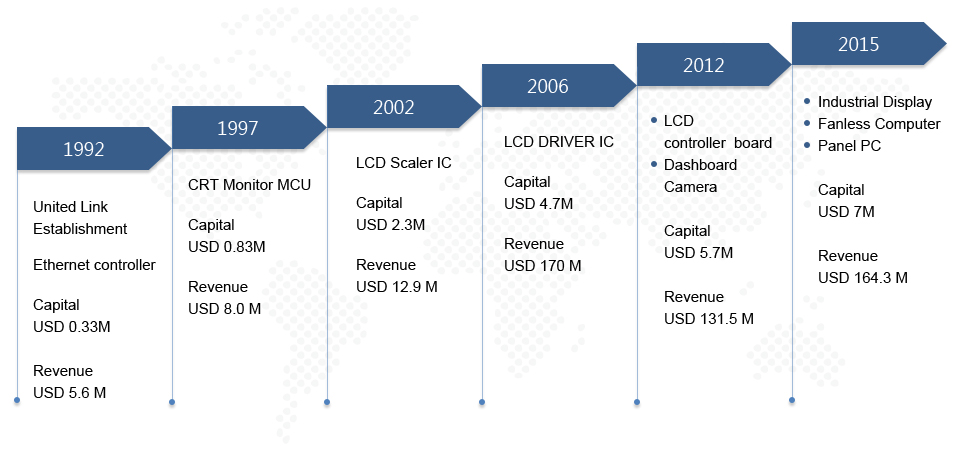 1992

United Link Establishment

Ethernet controller

Capital
USD 0.33M

Revenue
USD 5.6 M

1997

CRT Monitor MCU

Capital
USD 0.83M

Revenue
USD 8.0 M

2002

LCD Scaler IC

Capital
USD 2.3M

Revenue
USD 12.9 M

2006

LCD DRIVER IC

Capital
USD 4.7M

Revenue
USD 170 M

2012

• LCD controller board
• Dashboard Camera

Capital
USD 5.7M

Revenue
USD 131.5 M

2015

• Industrial Display
• Fanless Computer
• Panel PC

Capital
USD 7M

Revenue
USD 164.3 M